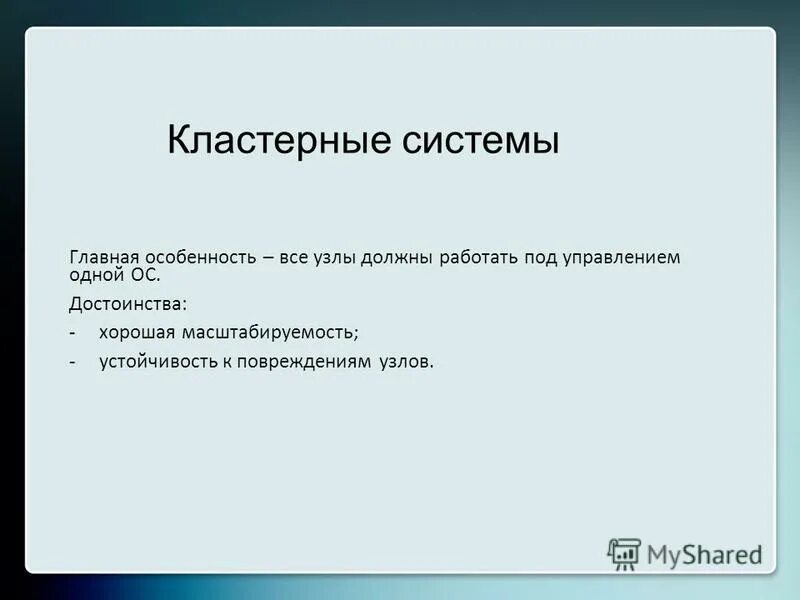 Кластерные системы

Главная особенность – все узлы должны работать под управлением одной ОС.

Достоинства:

- хорошая масштабируемость;

- устойчивость к повреждениям узлов.

MyShared